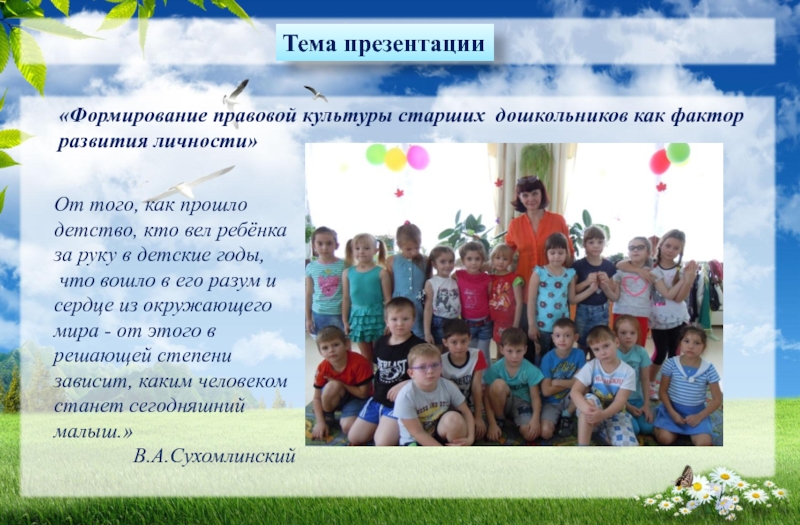 Тема презентации

«Формирование правовой культуры старших дошкольников как фактор развития личности»

От того, как прошло детство, кто вел ребёнка за руку в детские годы, что вошло в его разум и сердце из окружающего мира - от этого в решающей степени зависит, каким человеком станет сегодняшний малыш.»
В.А.Сухомлинский